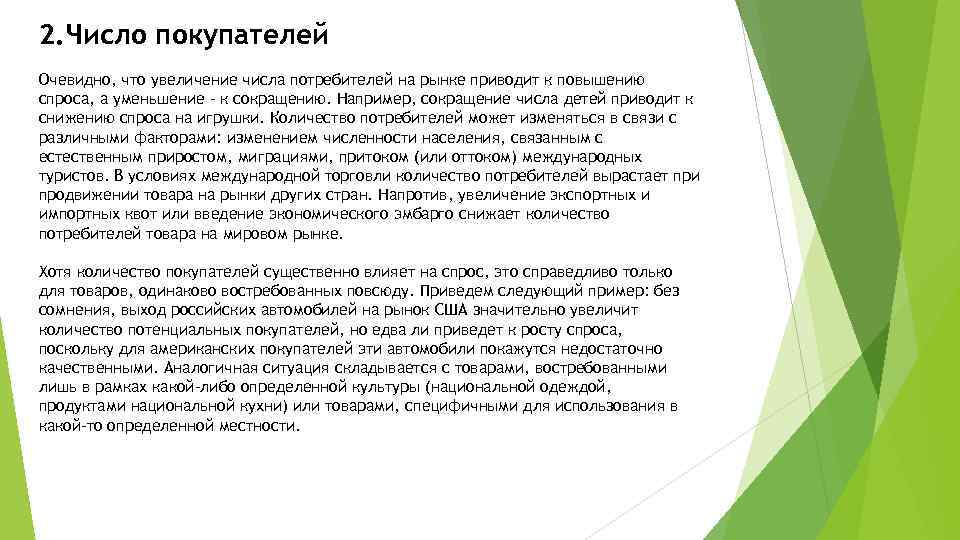 2.Число покупателей

Очевидно, что увеличение числа потребителей на рынке приводит к повышению спроса, а уменьшение - к сокращению. Например, сокращение числа детей приводит к снижению спроса на игрушки. Количество потребителей может изменяться в связи с различными факторами: изменением численности населения, связанным с естественным приростом, миграциями, притоком (или оттоком) международных туристов. В условиях международной торговли количество потребителей вырастает при продвижении товара на рынки других стран. Напротив, увеличение экспортных и импортных квот или введение экономического эмбарго снижает количество потребителей товара на мировом рынке.

Хотя количество покупателей существенно влияет на спрос, это справедливо только для товаров, одинаково востребованных повсюду. Приведем следующий пример: без сомнения, выход российских автомобилей на рынок США значительно увеличит количество потенциальных покупателей, но едва ли приведет к росту спроса, поскольку для американских покупателей эти автомобили покажутся недостаточно качественными. Аналогичная ситуация складывается с товарами, востребованными лишь в рамках какой-либо определенной культуры (национальной одеждой, продуктами национальной кухни) или товарами, специфичными для использования в какой-то определенной местности.